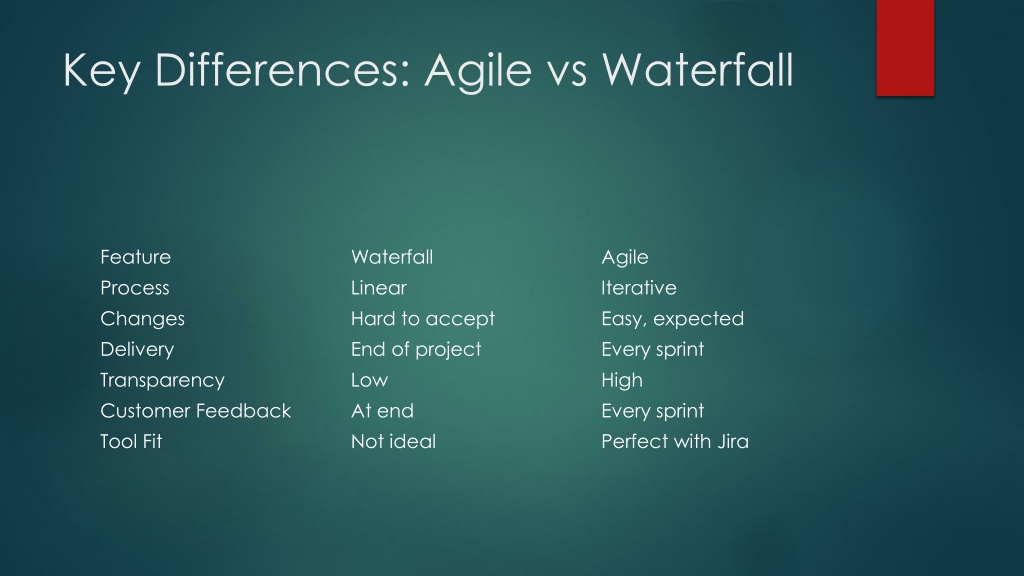 Key Differences: Agile vs Waterfall

| Feature | Waterfall | Agile |
|---|---|---|
| Process | Linear | Iterative |
| Changes | Hard to accept | Easy, expected |
| Delivery | End of project | Every sprint |
| Transparency | Low | High |
| Customer Feedback | At end | Every sprint |
| Tool Fit | Not ideal | Perfect with Jira |